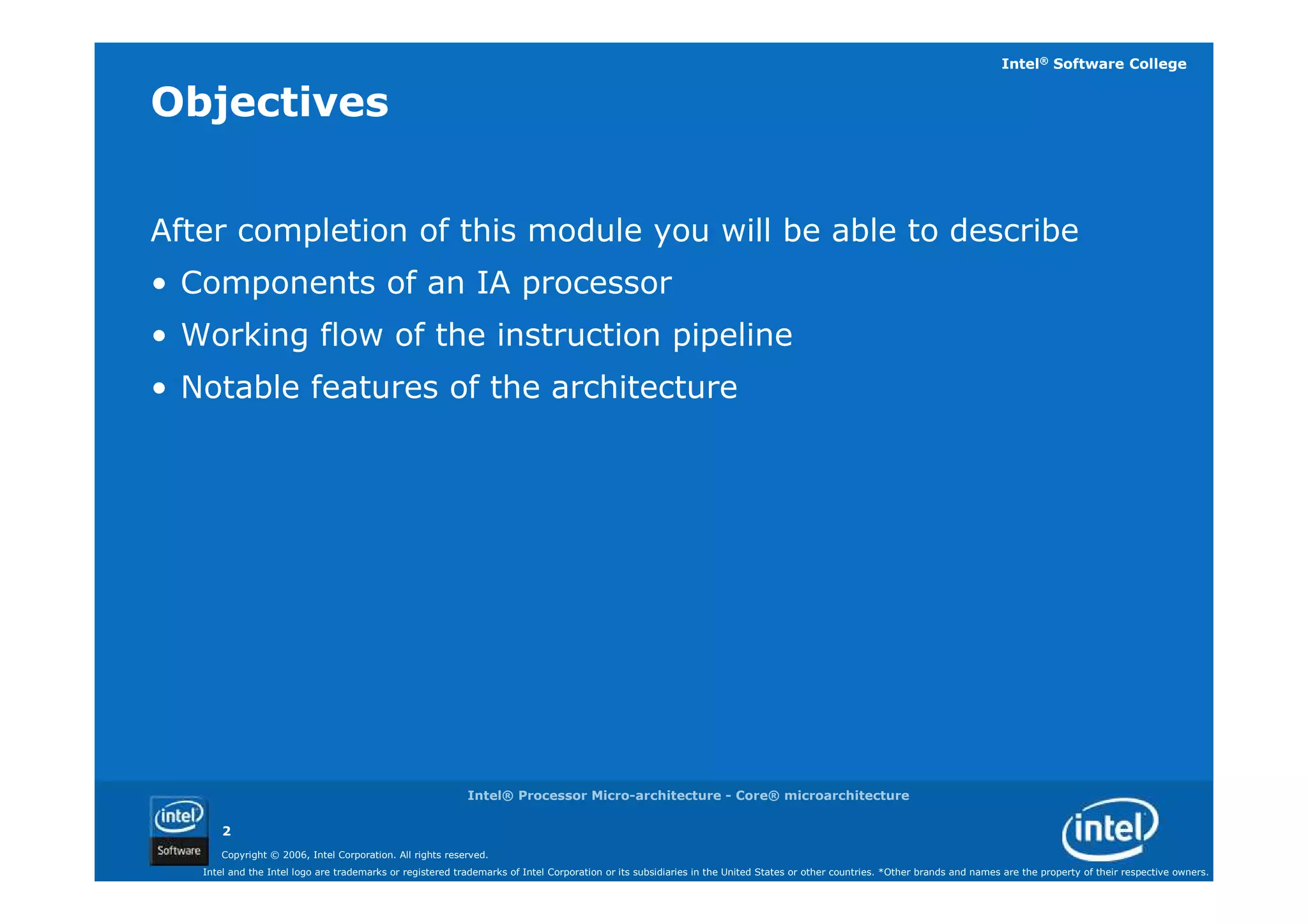 Intel® Software College

Objectives

After completion of this module you will be able to describe

• Components of an IA processor

• Working flow of the instruction pipeline

• Notable features of the architecture

Intel® Processor Micro-architecture - Core® microarchitecture

intel Software

2

Copyright © 2006, Intel Corporation. All rights reserved.

Intel and the Intel logo are trademarks or registered trademarks of Intel Corporation or its subsidiaries in the United States or other countries. *Other brands and names are the property of their respective owners.

intel